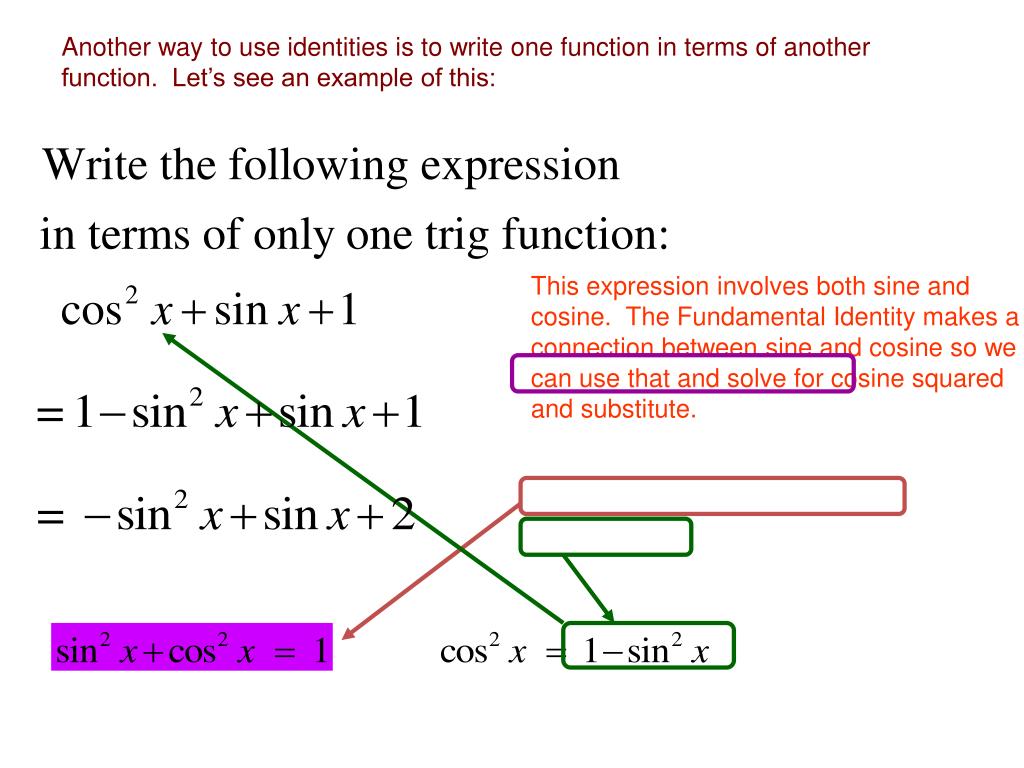 Another way to use identities is to write one function in terms of another function. Let's see an example of this:

Write the following expression in terms of only one trig function:

$\cos^2 x + \sin x + 1$

This expression involves both sine and cosine. The Fundamental Identity makes a connection between sine and cosine so we can use that and solve for cosine squared and substitute.

$= 1 - \sin^2 x + \sin x + 1$

$= -\sin^2 x + \sin x + 2$

$\sin^2 x + \cos^2 x = 1$

$\cos^2 x = 1 - \sin^2 x$